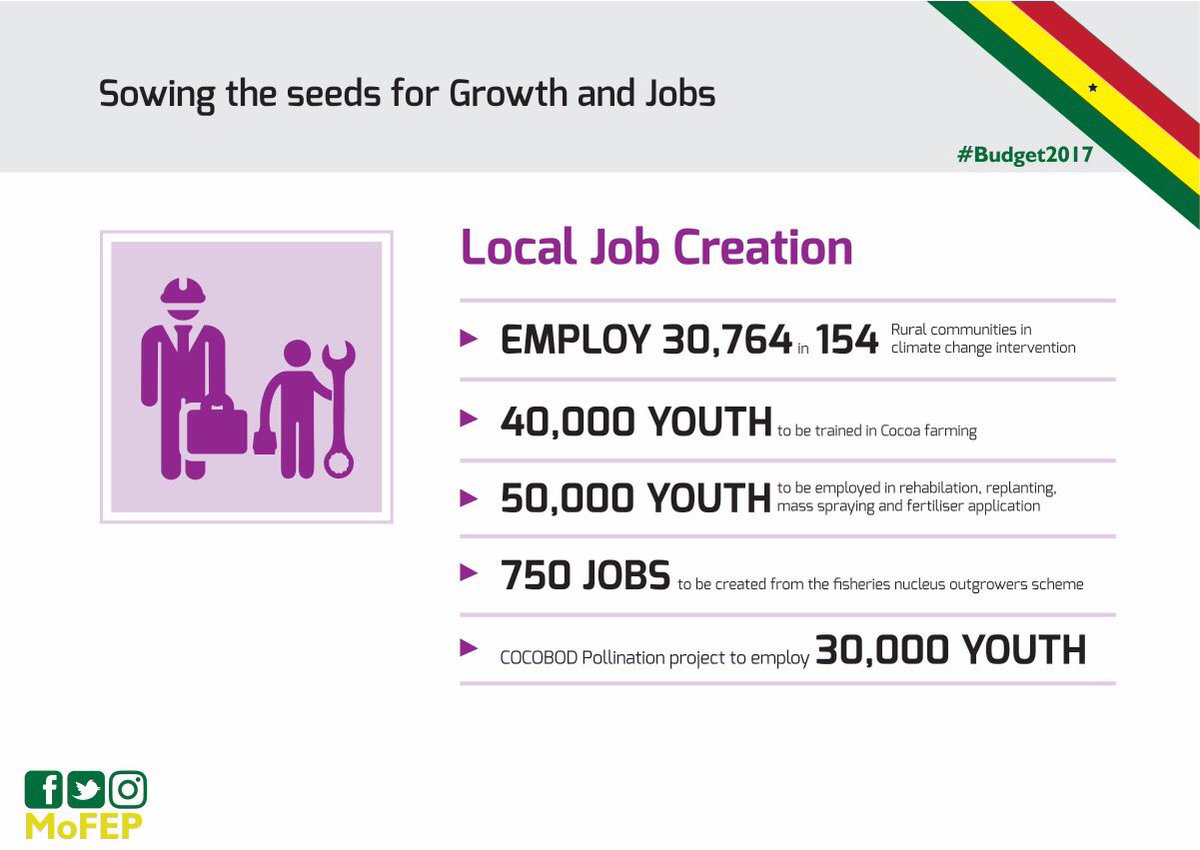 Sowing the seeds for Growth and Jobs

#Budget2017

Local Job Creation

EMPLOY 30,764 in 154 Rural communities in climate change intervention

40,000 YOUTH to be trained in Cocoa farming

50,000 YOUTH to be employed in rehabilation, replanting, mass spraying and fertiliser application

750 JOBS to be created from the fisheries nucleus outgrowers scheme

COCOBOD Pollination project to employ 30,000 YOUTH

MoFEP